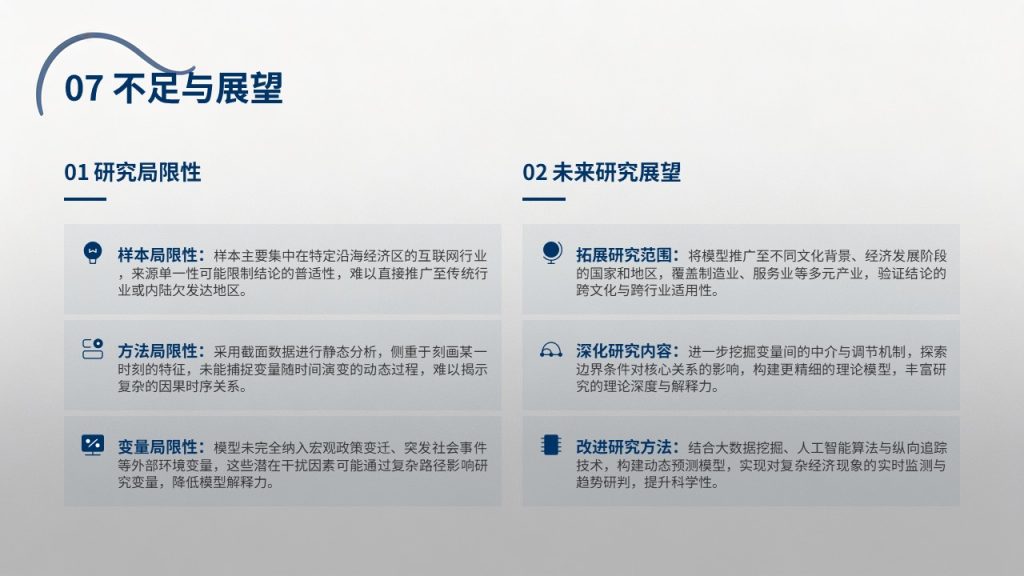 07 不足与展望

01 研究局限性

样本局限性：样本主要集中在特定沿海经济区的互联网行业，来源单一性可能限制结论的普适性，难以直接推广至传统行业或内陆欠发达地区。

方法局限性：采用截面数据进行静态分析，侧重于刻画某一时刻的特征，未能捕捉变量随时间演变的动态过程，难以揭示复杂的因果时序关系。

变量局限性：模型未完全纳入宏观政策变迁、突发社会事件等外部环境变量，这些潜在干扰因素可能通过复杂路径影响研究变量，降低模型解释力。

02 未来研究展望

拓展研究范围：将模型推广至不同文化背景、经济发展阶段的国家和地区，覆盖制造业、服务业等多元产业，验证结论的跨文化与跨行业适用性。

深化研究内容：进一步挖掘变量间的中介与调节机制，探索边界条件对核心关系的影响，构建更精细的理论模型，丰富研究的理论深度与解释力。

改进研究方法：结合大数据挖掘、人工智能算法与纵向追踪技术，构建动态预测模型，实现对复杂经济现象的实时监测与趋势研判，提升科学性。